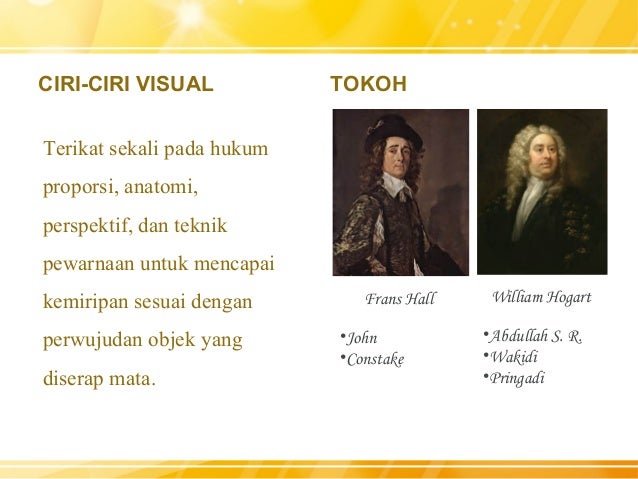 CIRI-CIRI VISUAL

Terikat sekali pada hukum proporsi, anatomi, perspektif, dan teknik pewarnaan untuk mencapai kemiripan sesuai dengan perwujudan objek yang diserap mata.

TOKOH

Frans Hall

William Hogart

•John
•Constake

•Abdullah S. R.
•Wakidi
•Pringadi